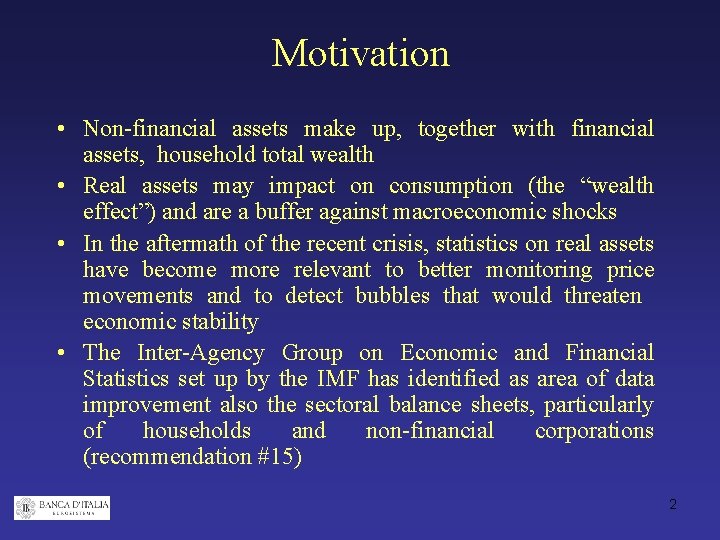 Motivation

• Non-financial assets make up, together with financial assets, household total wealth
• Real assets may impact on consumption (the “wealth effect”) and are a buffer against macroeconomic shocks
• In the aftermath of the recent crisis, statistics on real assets have become more relevant to better monitoring price movements and to detect bubbles that would threaten economic stability
• The Inter-Agency Group on Economic and Financial Statistics set up by the IMF has identified as area of data improvement also the sectoral balance sheets, particularly of households and non-financial corporations (recommendation #15)

BANCA D'ITALIA
EUROSISTEMA

2